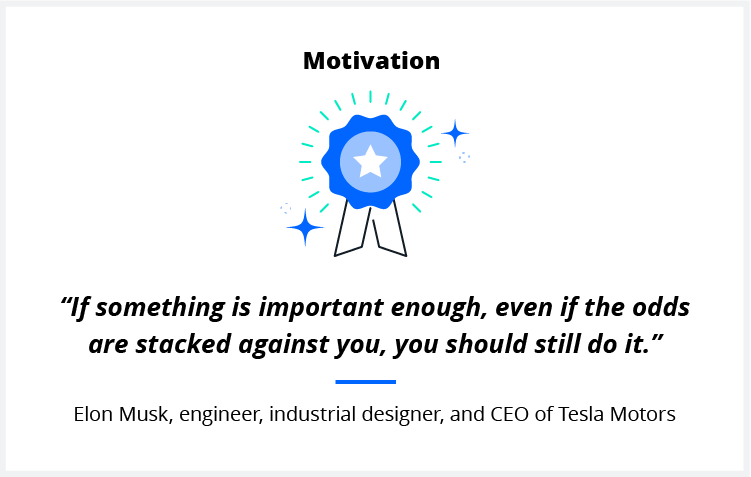 Motivation

“If something is important enough, even if the odds are stacked against you, you should still do it.”

Elon Musk, engineer, industrial designer, and CEO of Tesla Motors